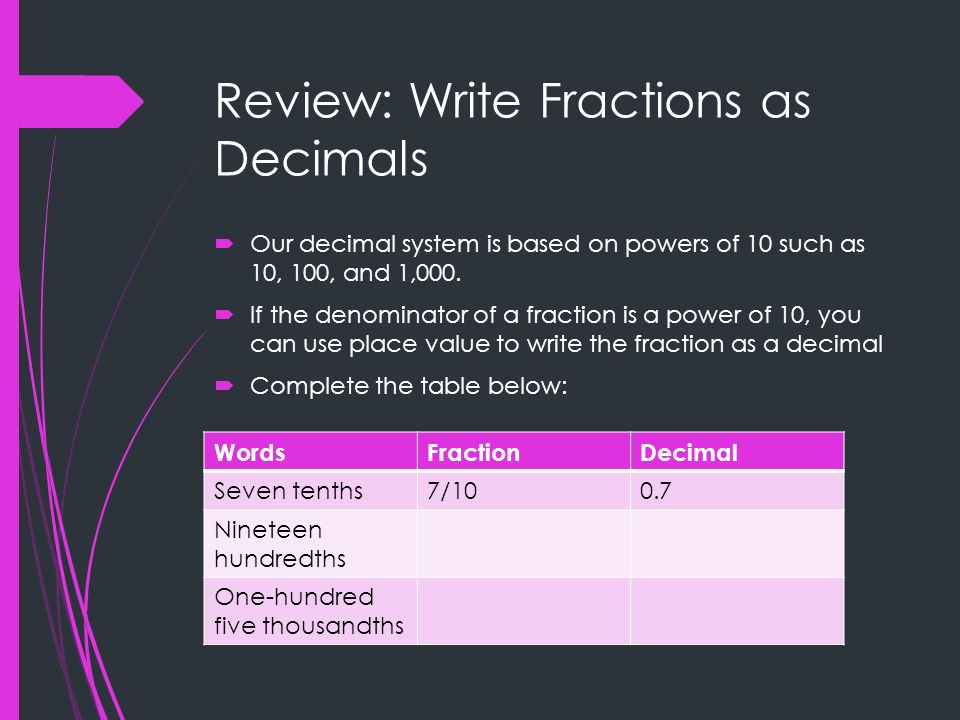 Review: Write Fractions as Decimals

Our decimal system is based on powers of 10 such as 10, 100, and 1,000.

If the denominator of a fraction is a power of 10, you can use place value to write the fraction as a decimal

Complete the table below:

| Words | Fraction | Decimal |
|---|---|---|
| Seven tenths | 7/10 | 0.7 |
| Nineteen hundredths | | |
| One-hundred five thousandths | | |